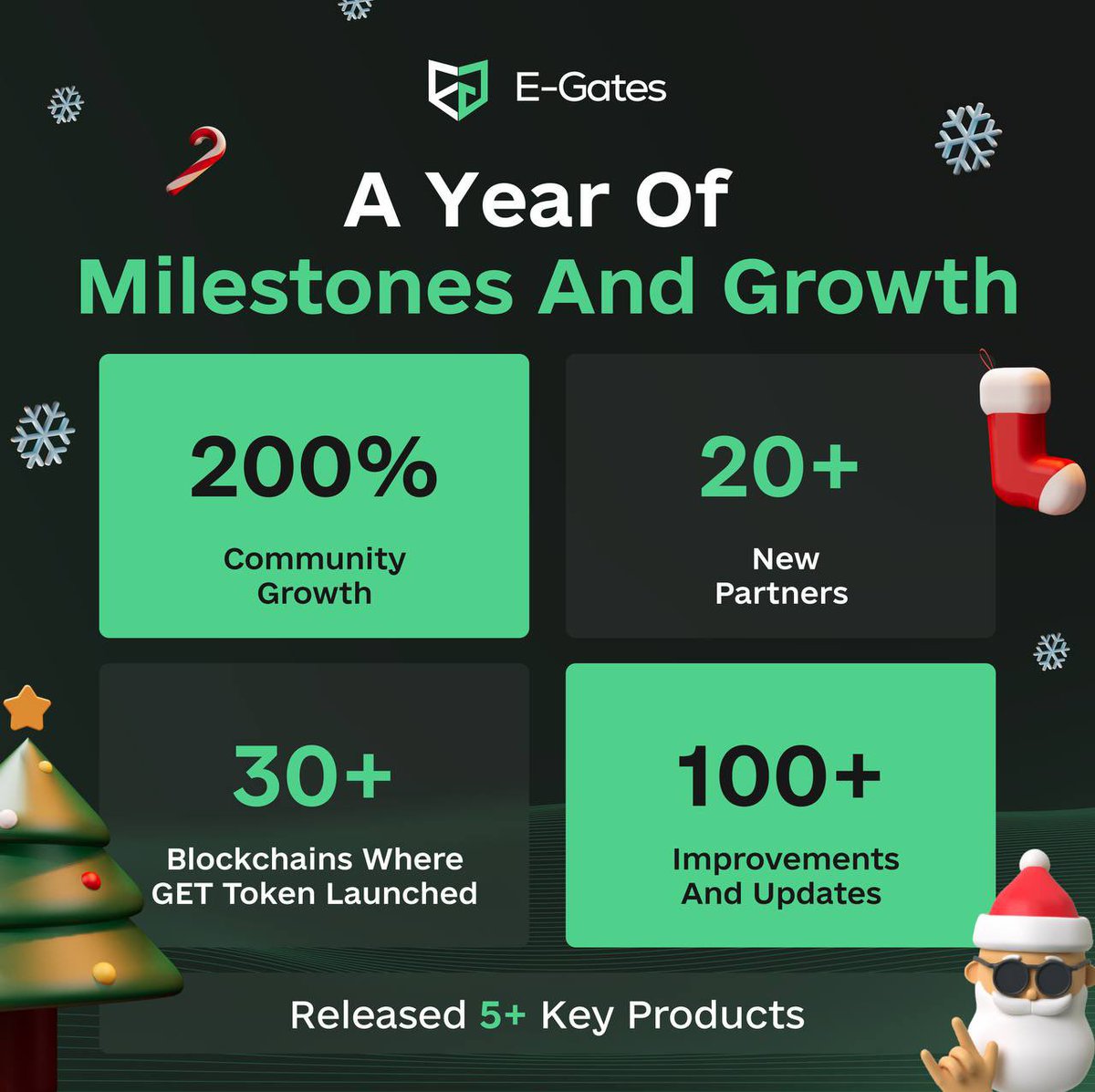 E-Gates

A Year Of
Milestones And Growth

200%
Community Growth

20+
New Partners

30+
Blockchains Where GET Token Launched

100+
Improvements And Updates

Released 5+ Key Products